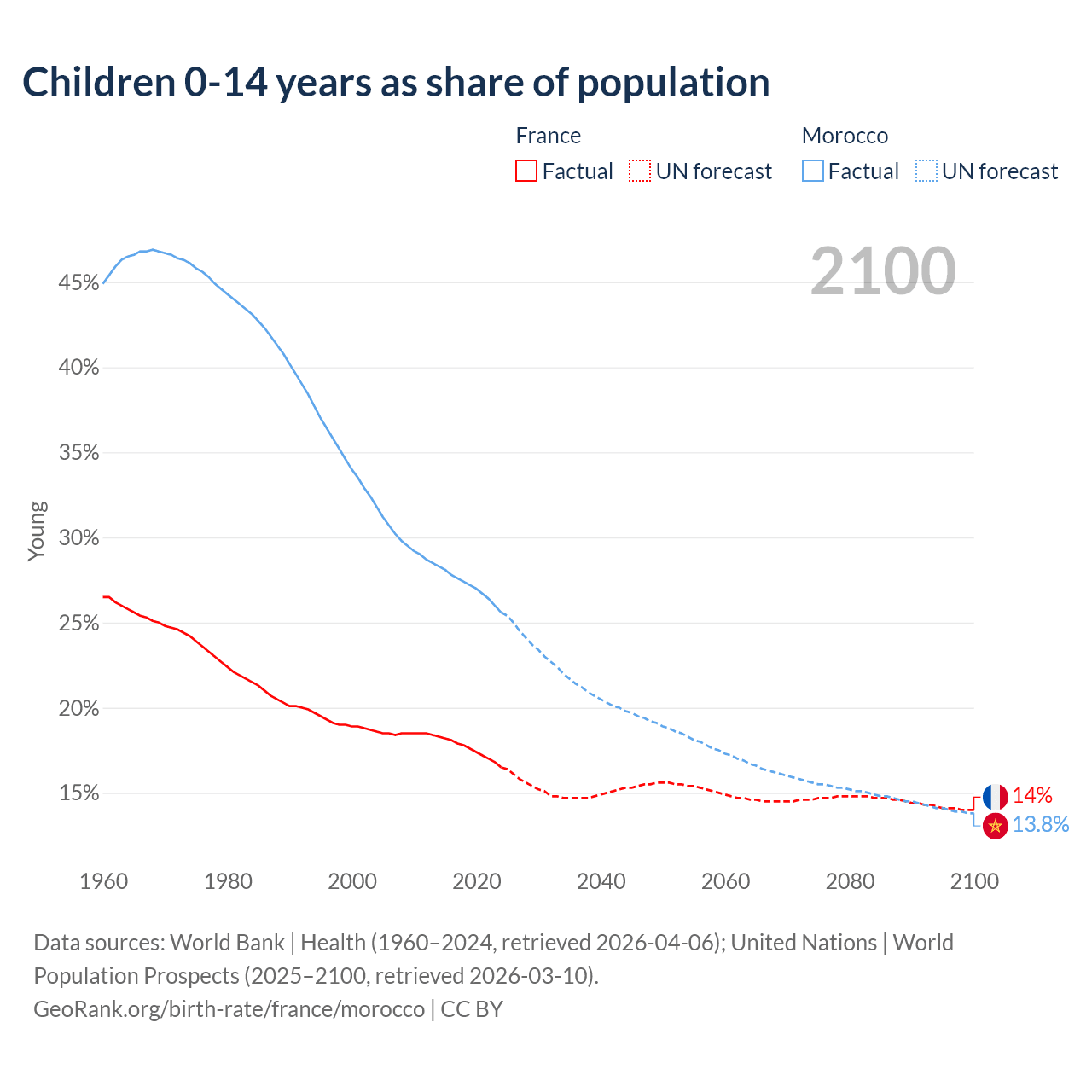 Children 0-14 years as share of population

France
Factual UN forecast

Morocco
Factual UN forecast

2100

45%
40%
35%
30%
25%
20%
15%

Young

14%
13.8%

1960 1980 2000 2020 2040 2060 2080 2100

Data sources: World Bank | Health (1960–2024, retrieved 2026-04-06); United Nations | World Population Prospects (2025–2100, retrieved 2026-03-10).
GeoRank.org/birth-rate/france/morocco | CC BY